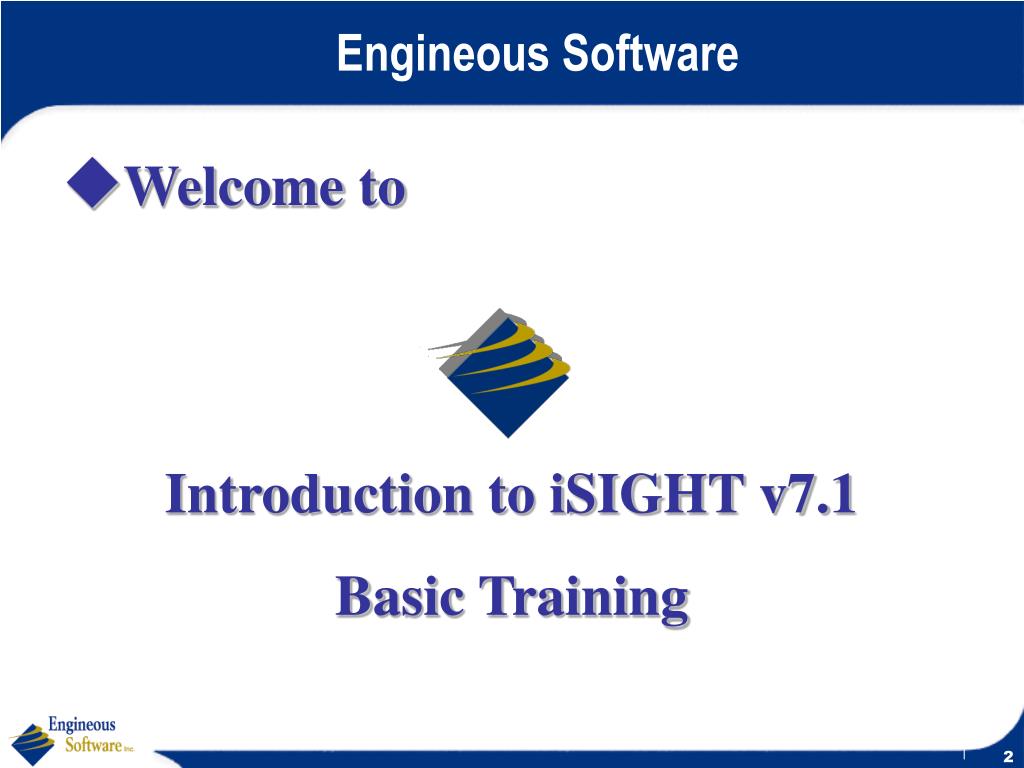 Engineous Software

Welcome to

Introduction to iSIGHT v7.1

Basic Training

Engineous Software Inc.

2